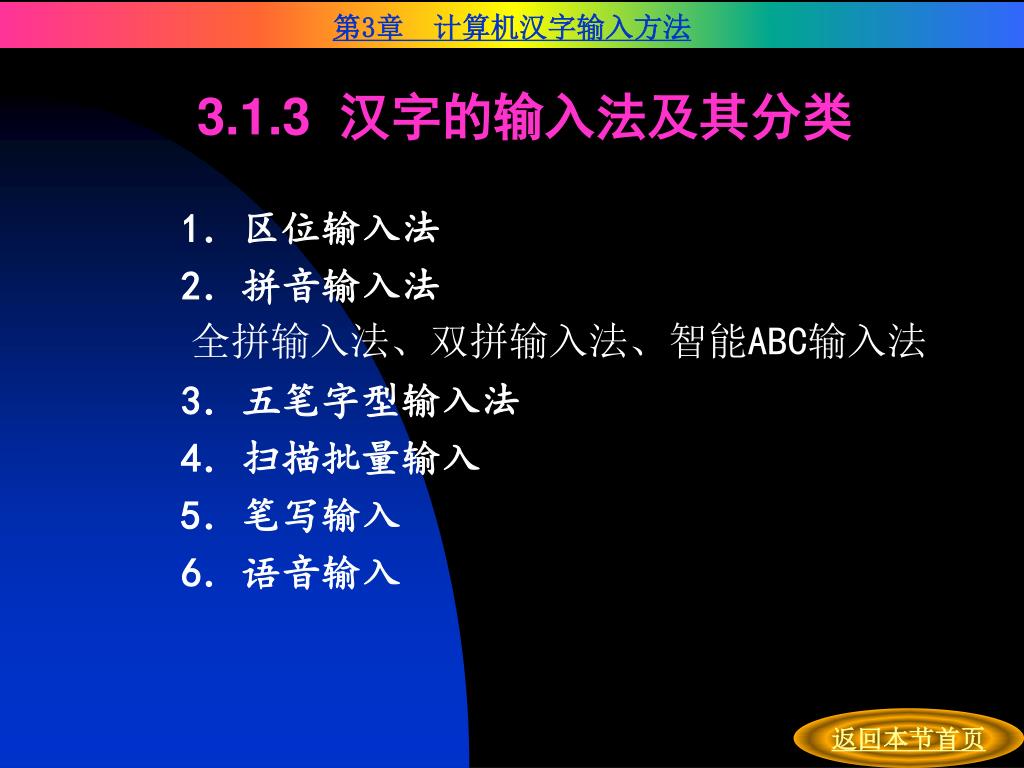 第3章　计算机汉字输入方法

3.1.3 汉字的输入法及其分类

1. 区位输入法
2. 拼音输入法
全拼输入法、双拼输入法、智能ABC输入法
3. 五笔字型输入法
4. 扫描批量输入
5. 笔写输入
6. 语音输入

返回本节首页